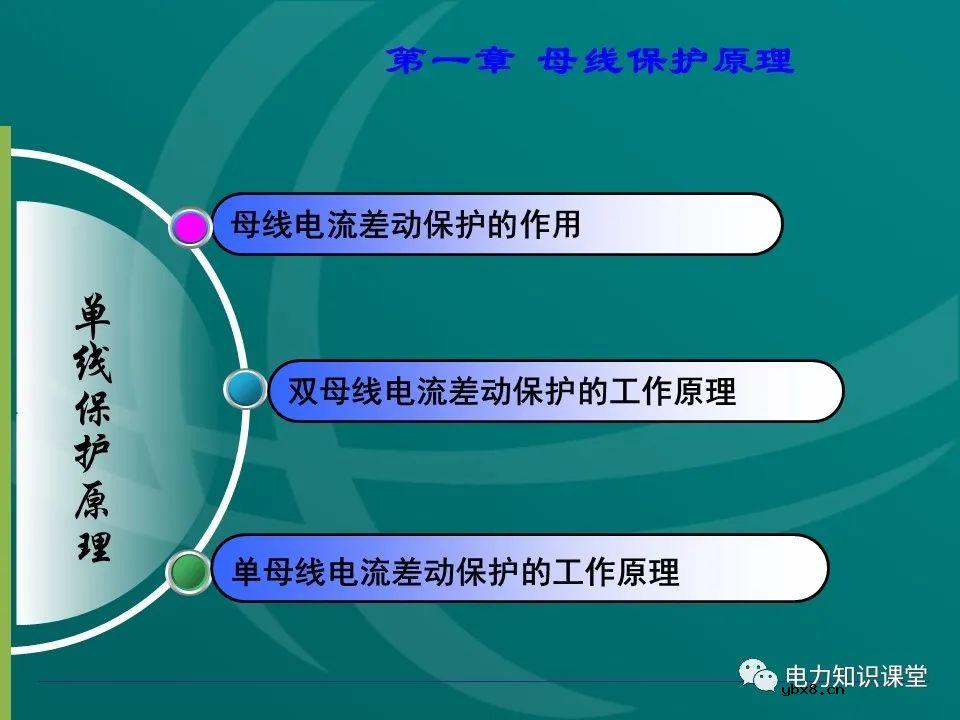 第一章 母线保护原理

单线保护原理

母线电流差动保护的作用

双母线电流差动保护的工作原理

单母线电流差动保护的工作原理

电力知识课堂

ybx8.cn